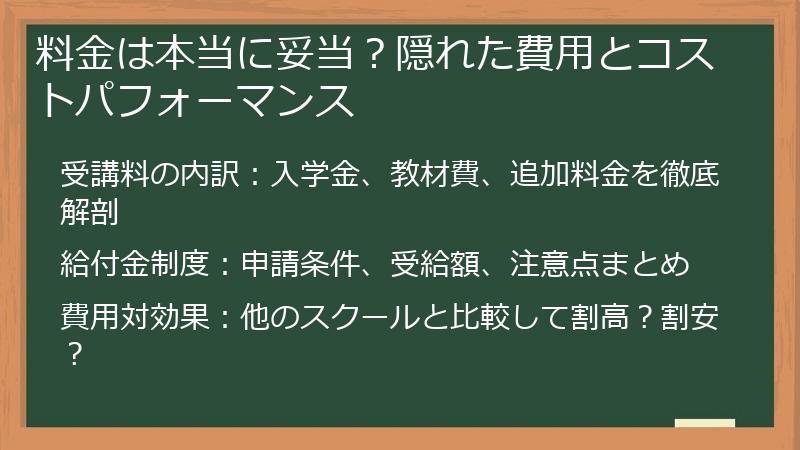 料金は本当に妥当？隠れた費用とコストパフォーマンス

受講料の内訳：入学金、教材費、追加料金を徹底解剖

給付金制度：申請条件、受給額、注意点まとめ

費用対効果：他のスクールと比較して割高？割安？